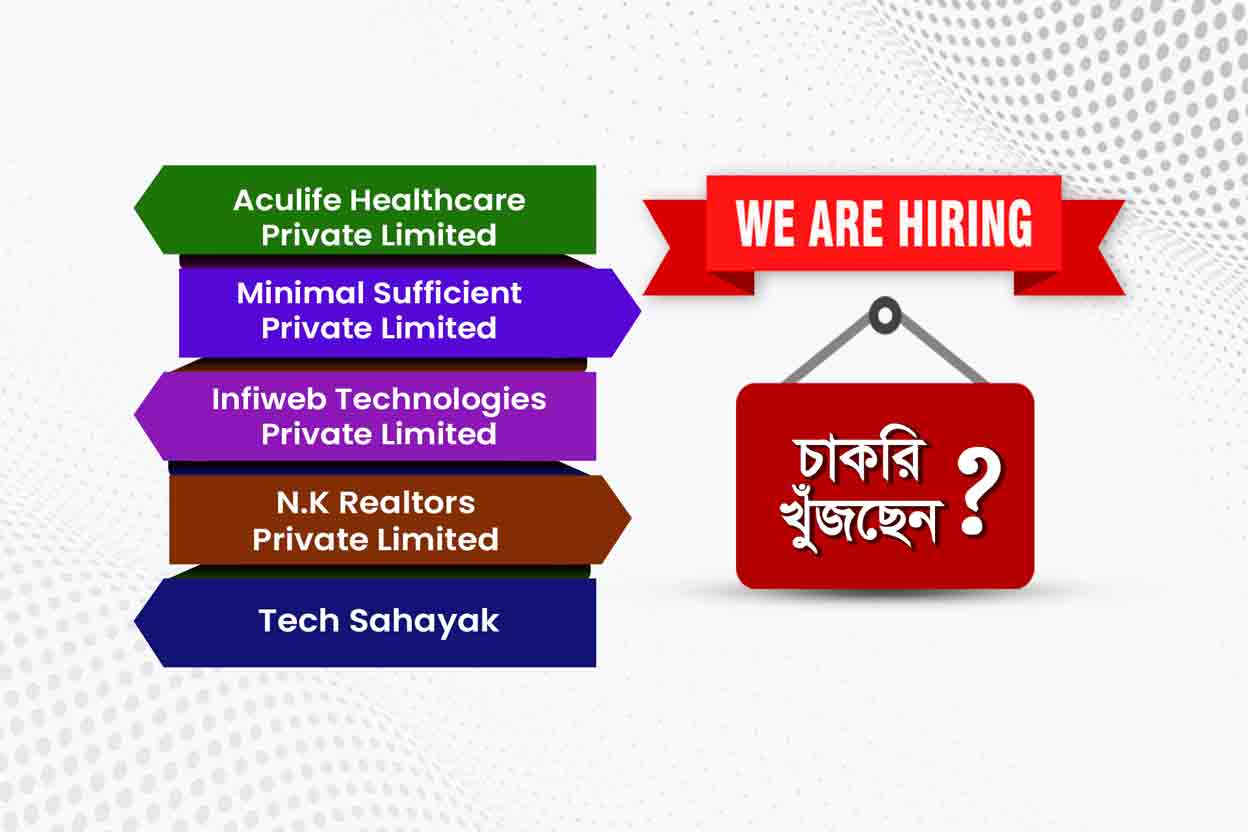 Aculife Healthcare Private Limited

Minimal Sufficient Private Limited

Infiweb Technologies Private Limited

N.K Realtors Private Limited

Tech Sahayak

WE ARE HIRING

চাকরি খুঁজছেন ?